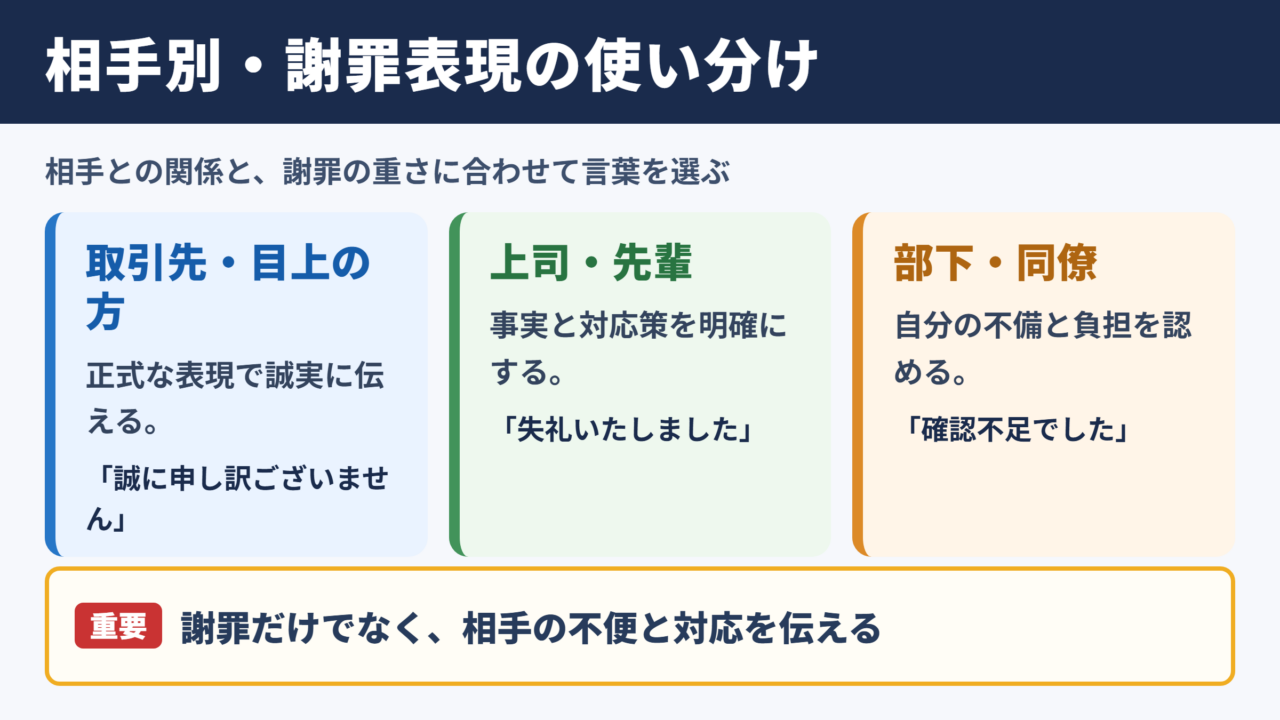 相手別・謝罪表現の使い分け

相手との関係と、謝罪の重さに合わせて言葉を選ぶ

取引先・目上の方

正式な表現で誠実に伝える。

「誠に申し訳ございません」

上司・先輩

事実と対応策を明確にする。

「失礼いたしました」

部下・同僚

自分の不備と負担を認める。

「確認不足でした」

重要 謝罪だけでなく、相手の不便と対応を伝える